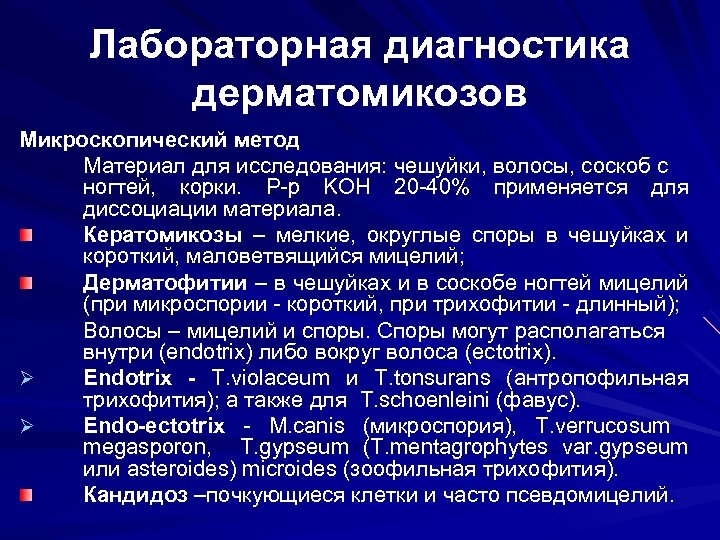 Лабораторная диагностика дерматомикозов

Микроскопический метод

Материал для исследования: чешуйки, волосы, соскоб с ногтей, корки. Р-р КОН 20-40% применяется для диссоциации материала.

Кератомикозы – мелкие, округлые споры в чешуйках и короткий, маловетвящийся мицелий;

Дерматофитии – в чешуйках и в соскобе ногтей мицелий (при микроспории - короткий, при трихофитии - длинный);

Волосы – мицелий и споры. Споры могут располагаться внутри (endotrix) либо вокруг волоса (ectotrix).

Endotrix - T.violaceum и T.tonsurans (антропофильная трихофития); а также для T.schoenleini (фавус).

Endo-ectotrix - M.canis (микроспория), T.verrucosum megasporon, T.gypseum (T.mentagrophytes var.gypseum или asteroides) microides (зоофильная трихофития).

Кандидоз –почкующиеся клетки и часто псевдомицелий.